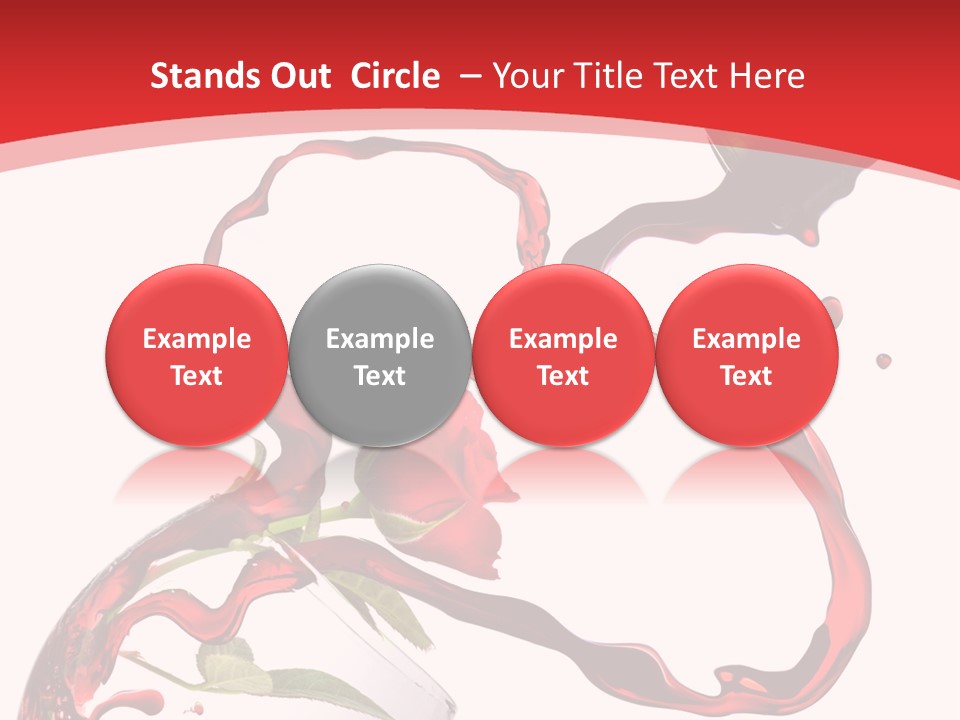 Stands Out Circle – Your Title Text Here

Example Text

Example Text

Example Text

Example Text